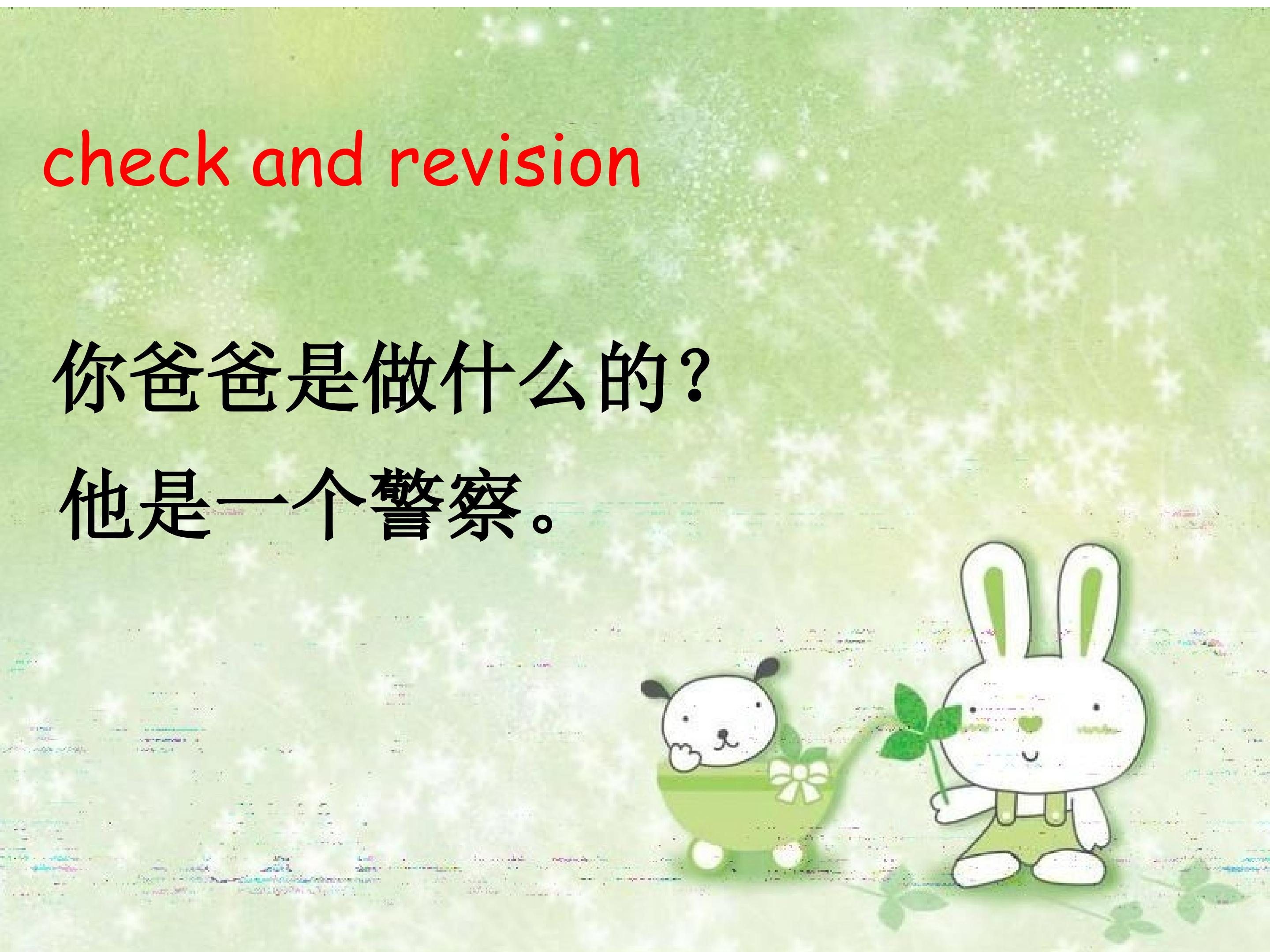 check and revision

你爸爸是做什么的?

他是一个警察。